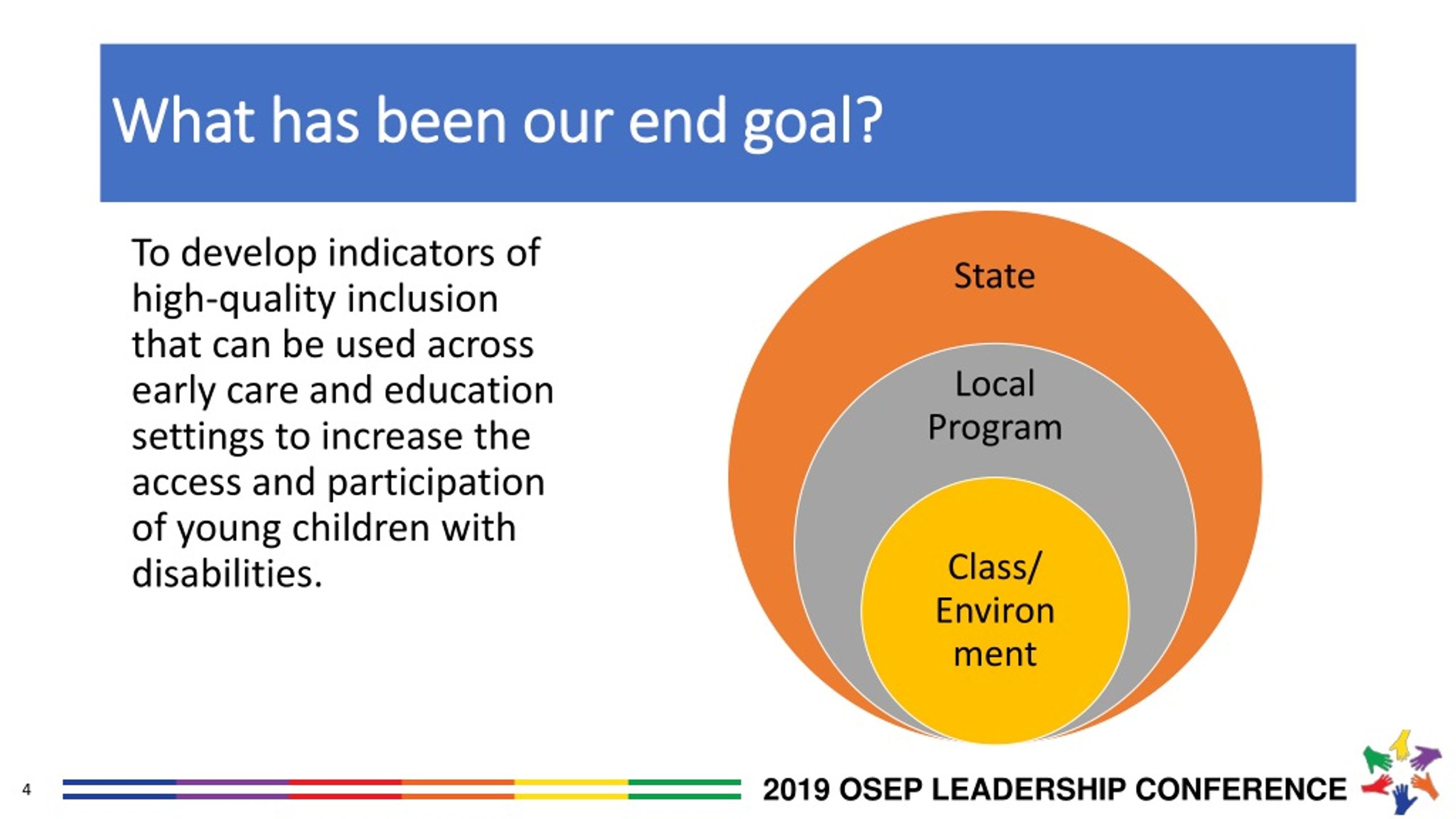 What has been our end goal?

To develop indicators of high-quality inclusion that can be used across early care and education settings to increase the access and participation of young children with disabilities.

State

Local Program

Class/ Environ ment

4

2019 OSEP LEADERSHIP CONFERENCE